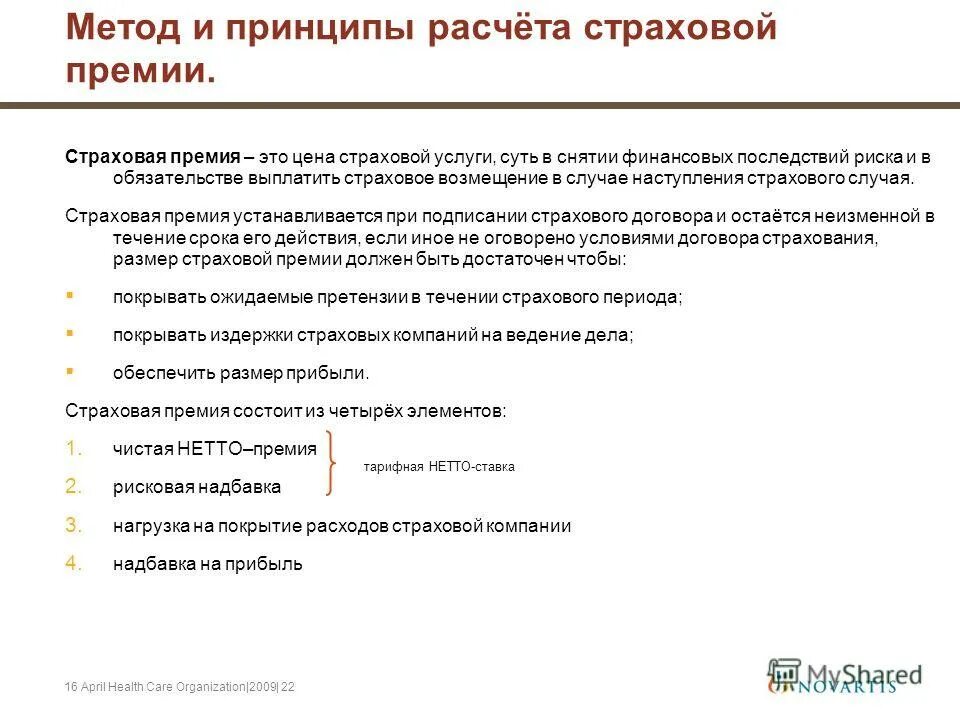 Метод и принципы расчёта страховой премии.

Страховая премия – это цена страховой услуги, суть в снятии финансовых последствий риска и в обязательстве выплатить страховое возмещение в случае наступления страхового случая.

Страховая премия устанавливается при подписании страхового договора и остаётся неизменной в течение срока его действия, если иное не оговорено условиями договора страхования, размер страховой премии должен быть достаточен чтобы:

покрывать ожидаемые претензии в течении страхового периода;

покрывать издержки страховых компаний на ведение дела;

обеспечить размер прибыли.

Страховая премия состоит из четырёх элементов:

1. чистая НЕТТО–премия

2. рисковая надбавка

тарифная НЕТТО-ставка

3. нагрузка на покрытие расходов страховой компании

4. надбавка на прибыль

16 April Health Care Organization|2009| 22

MyShared

NOVARTIS